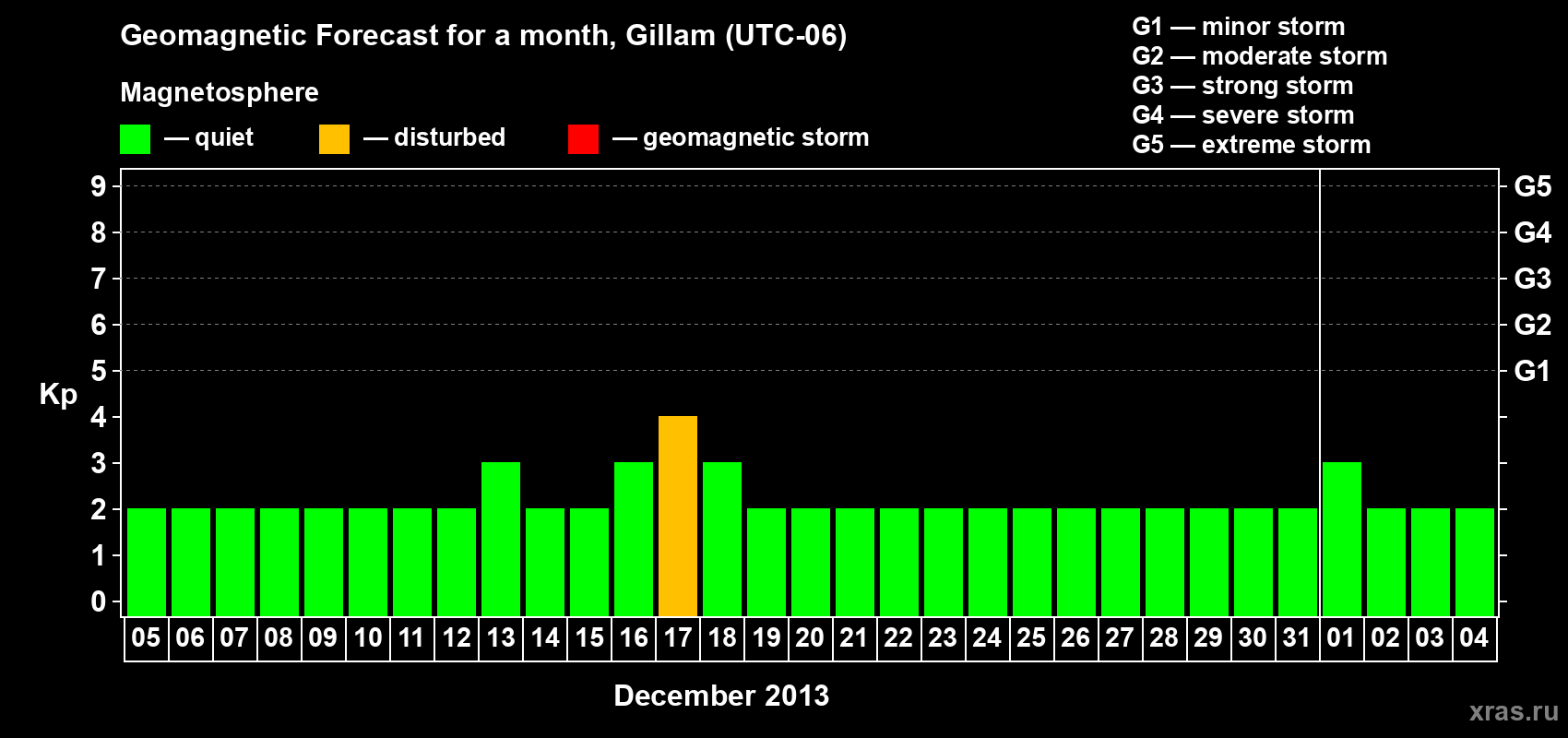 Geomagnetic Forecast for a month, Gillam (UTC-06)

Magnetosphere

— quiet — disturbed — geomagnetic storm

G1 — minor storm
G2 — moderate storm
G3 — strong storm
G4 — severe storm
G5 — extreme storm

Kp

9 8 7 6 5 4 3 2 1 0

G5 G4 G3 G2 G1

05 06 07 08 09 10 11 12 13 14 15 16 17 18 19 20 21 22 23 24 25 26 27 28 29 30 31 01 02 03 04

December 2013

xras.ru